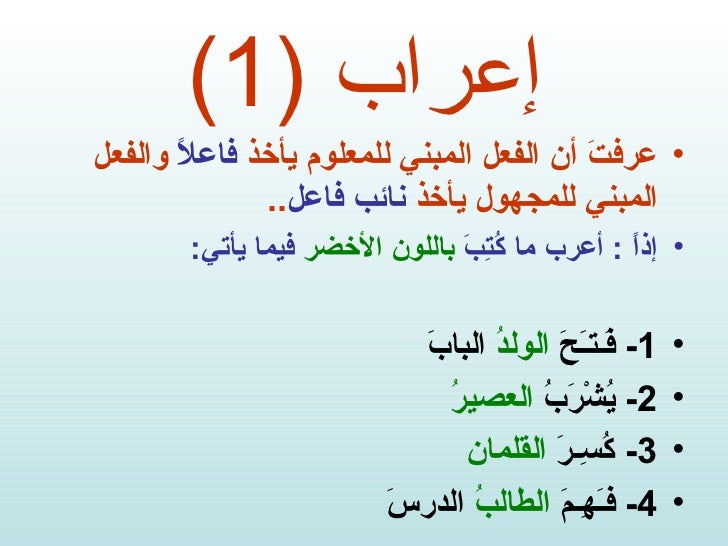 إعراب (1)

• عرفتَ أن الفعل المبني للمعلوم يأخذ فاعلاً والفعل المبني للمجهول يأخذ نائب فاعل..

• إذاً : أعرب ما كُتِبَ باللون الأخضر فيما يأتي:

• 1- فَتَحَ الولدُ البابَ

• 2- يُشْرَبُ العصيرُ

• 3- كُسِرَ القلمان

• 4- فَهِمَ الطالبُ الدرسَ